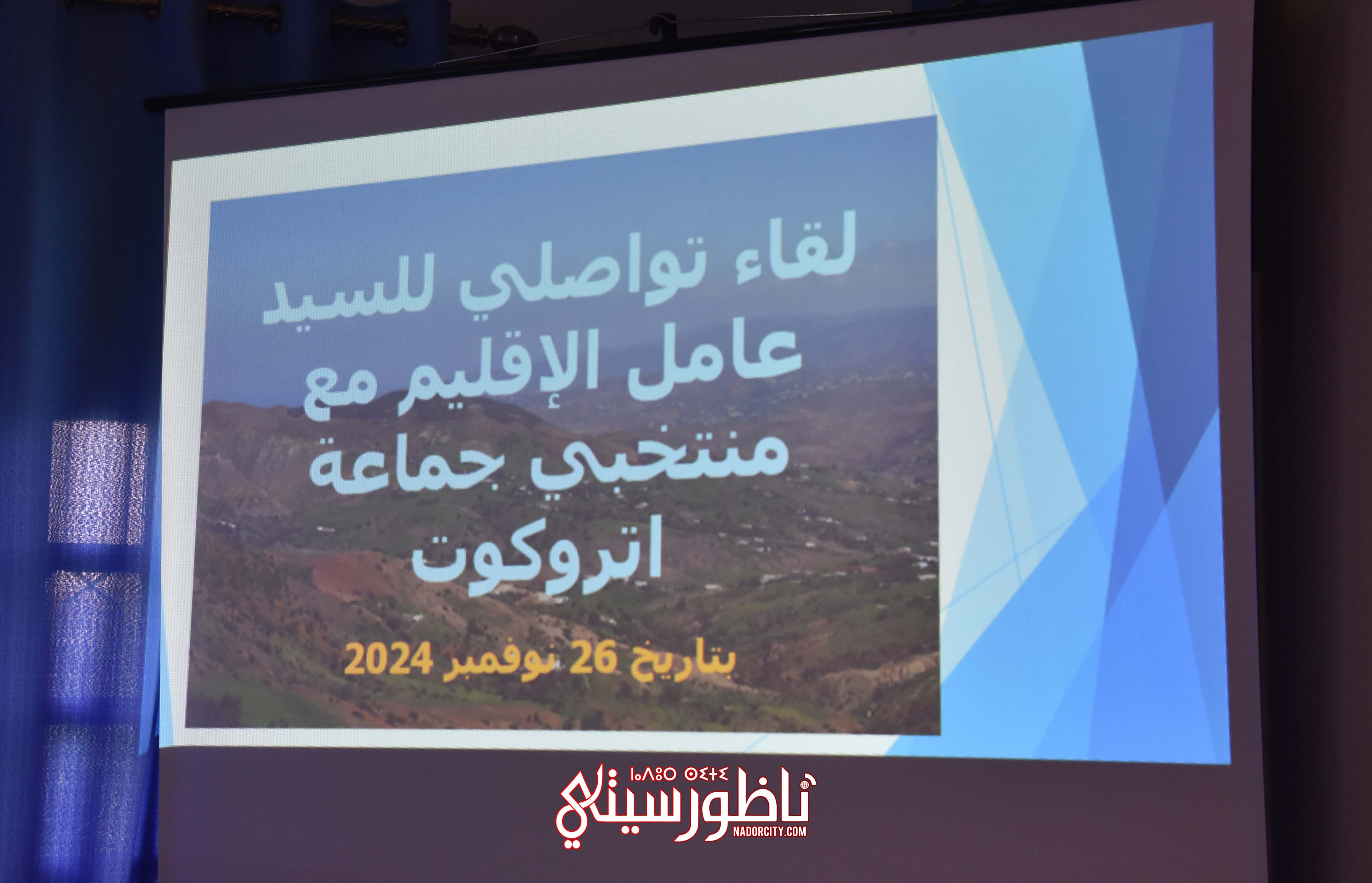 لقاء تواصلي للسيد عامل الإقليم مع منتخبي جماعة اتروكوت

بتاريخ 26 نوفمبر 2024

ⵏⴰⴹⵓⵔ ⵙⵉⵜⵉ
ناظورسيتي
NADORCITY.COM